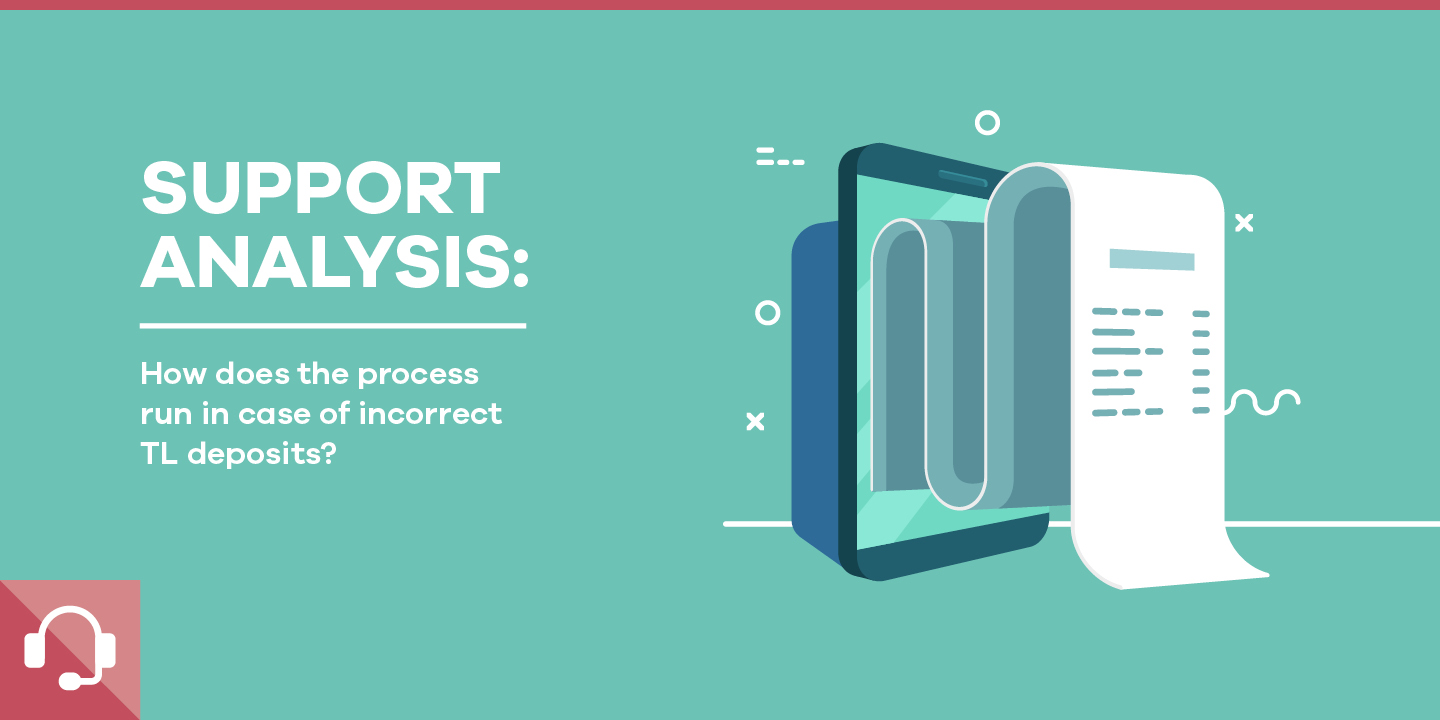 SUPPORT ANALYSIS:

How does the process run in case of incorrect TL deposits?